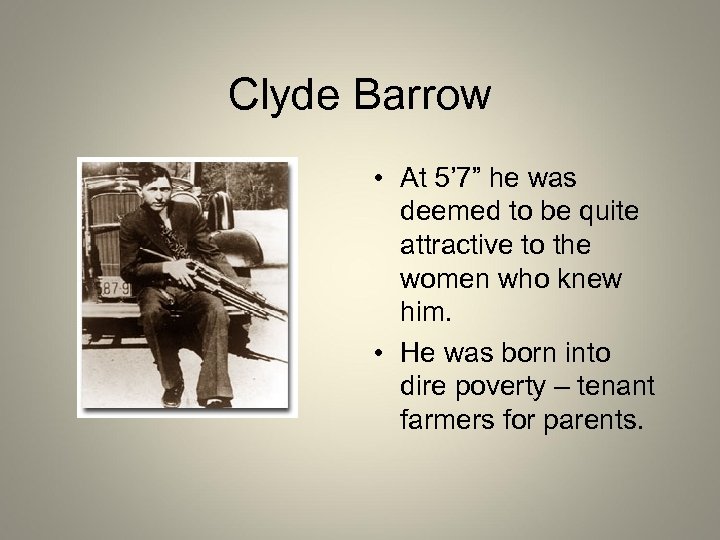 Clyde Barrow

87-9

• At 5’7” he was deemed to be quite attractive to the women who knew him.
• He was born into dire poverty – tenant farmers for parents.